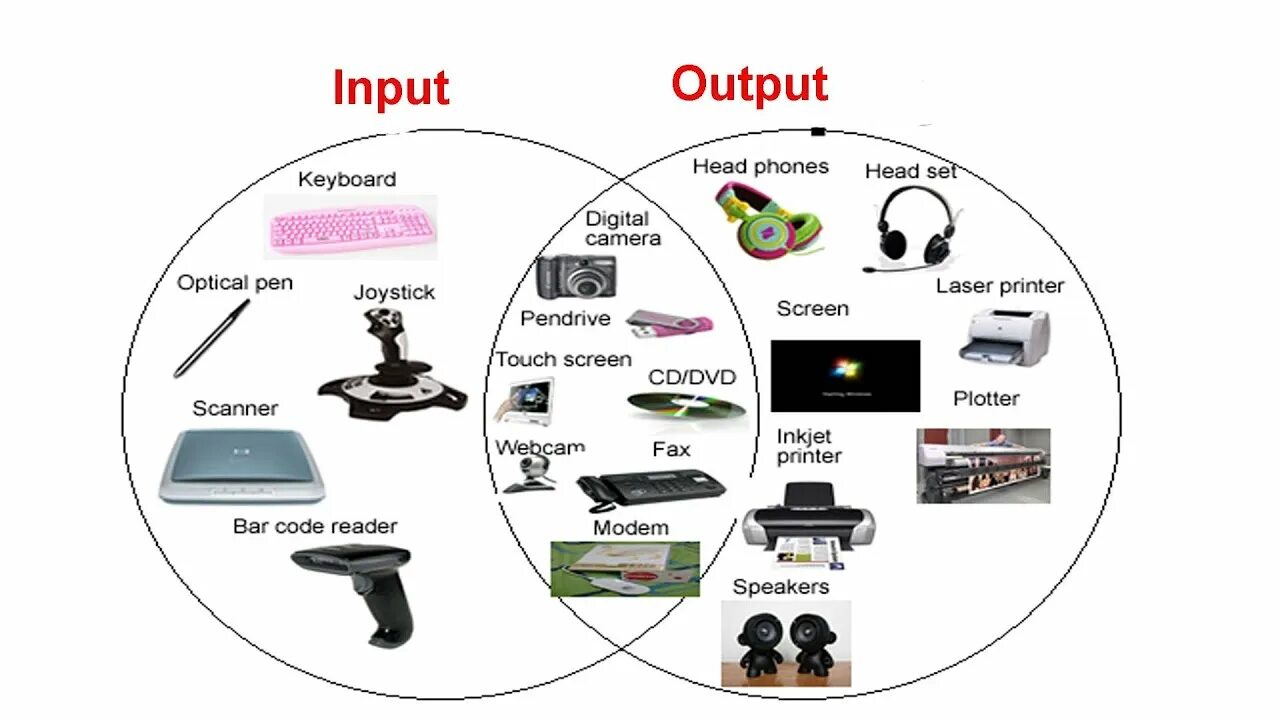 Input

Output

Keyboard

Optical pen

Joystick

Scanner

Bar code reader

Digital camera

Pendrive

Touch screen

CD/DVD

Webcam

Fax

Modem

Head phones

Head set

Screen

Laser printer

Plotter

Inkjet printer

Speakers